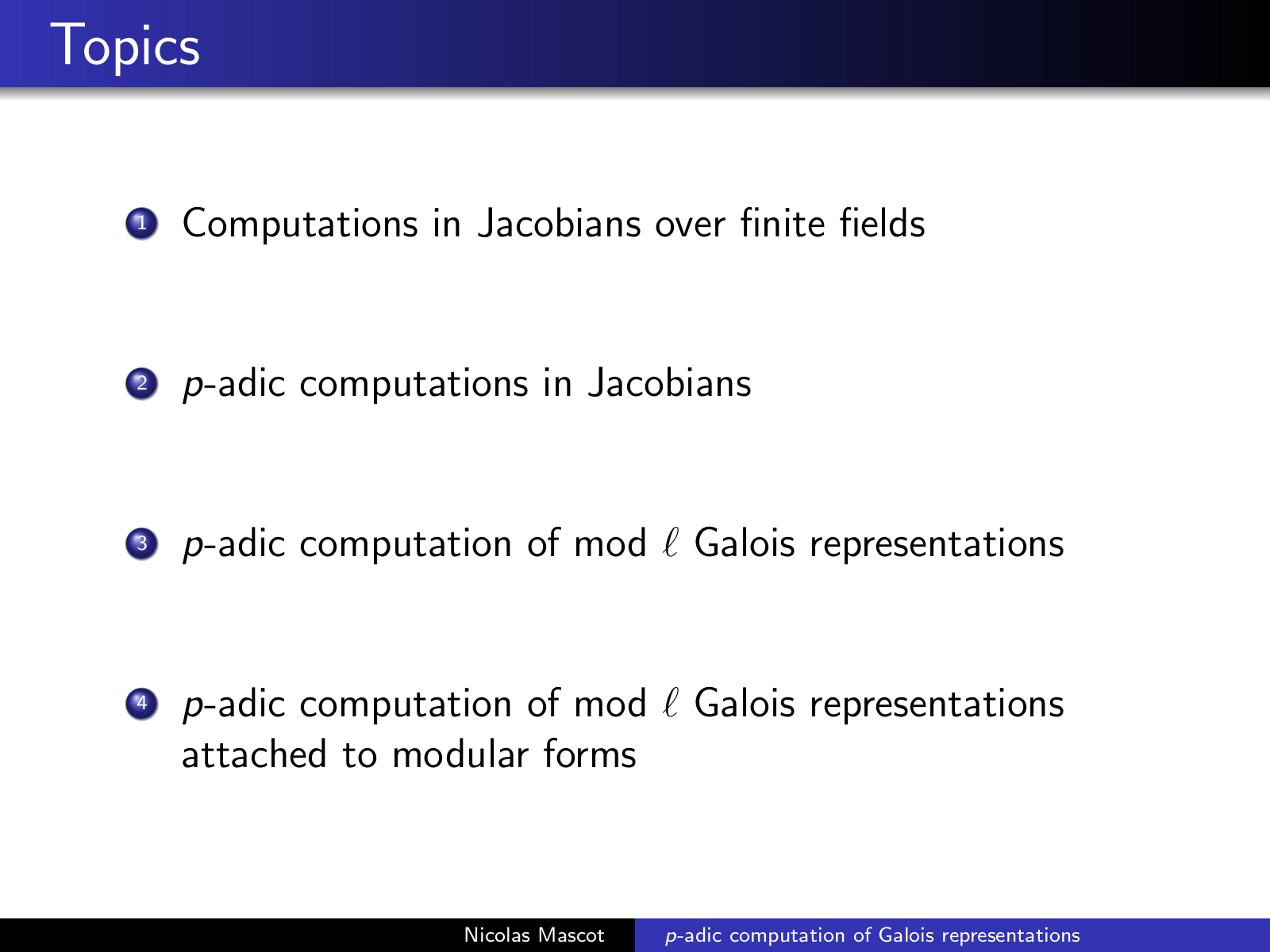 Topics

1 Computations in Jacobians over finite fields

2 $p$-adic computations in Jacobians

3 $p$-adic computation of mod $\ell$ Galois representations

4 $p$-adic computation of mod $\ell$ Galois representations attached to modular forms

Nicolas Mascot $p$-adic computation of Galois representations